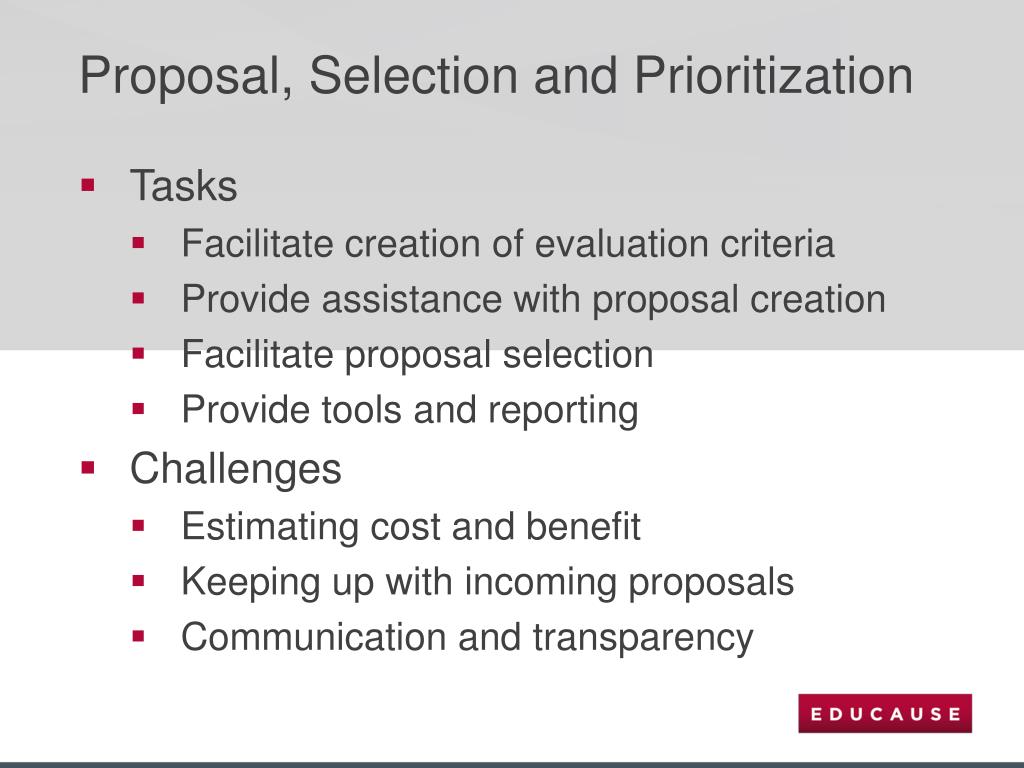 Proposal, Selection and Prioritization

- Tasks
  - Facilitate creation of evaluation criteria
  - Provide assistance with proposal creation
  - Facilitate proposal selection
  - Provide tools and reporting
- Challenges
  - Estimating cost and benefit
  - Keeping up with incoming proposals
  - Communication and transparency

EDUCAUSE